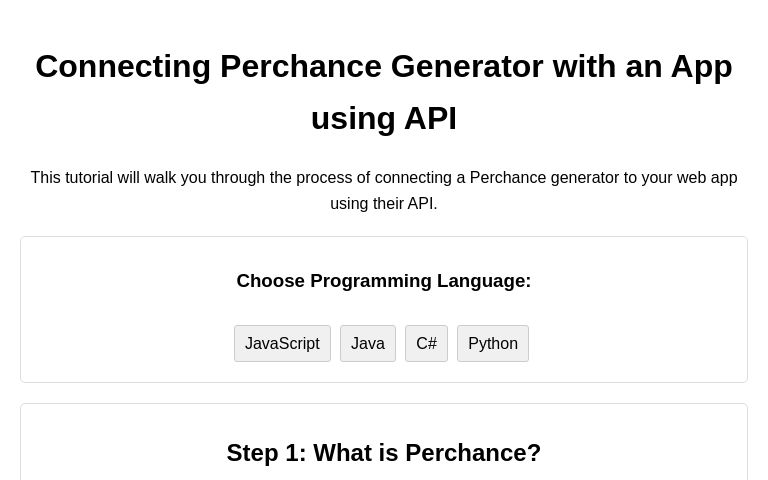 Connecting Perchance Generator with an App using API

This tutorial will walk you through the process of connecting a Perchance generator to your web app using their API.

Choose Programming Language:

JavaScript Java C# Python

Step 1: What is Perchance?